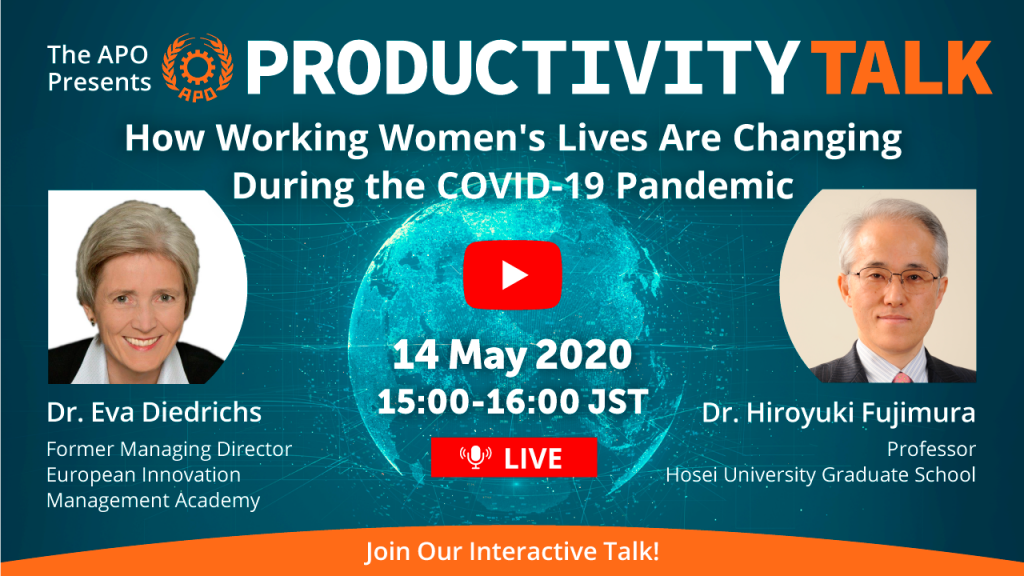 The APO Presents APO PRODUCTIVITY TALK

How Working Women's Lives Are Changing During the COVID-19 Pandemic

14 May 2020
15:00-16:00 JST

LIVE

Dr. Eva Diedrichs
Former Managing Director
European Innovation Management Academy

Dr. Hiroyuki Fujimura
Professor
Hosei University Graduate School

Join Our Interactive Talk!